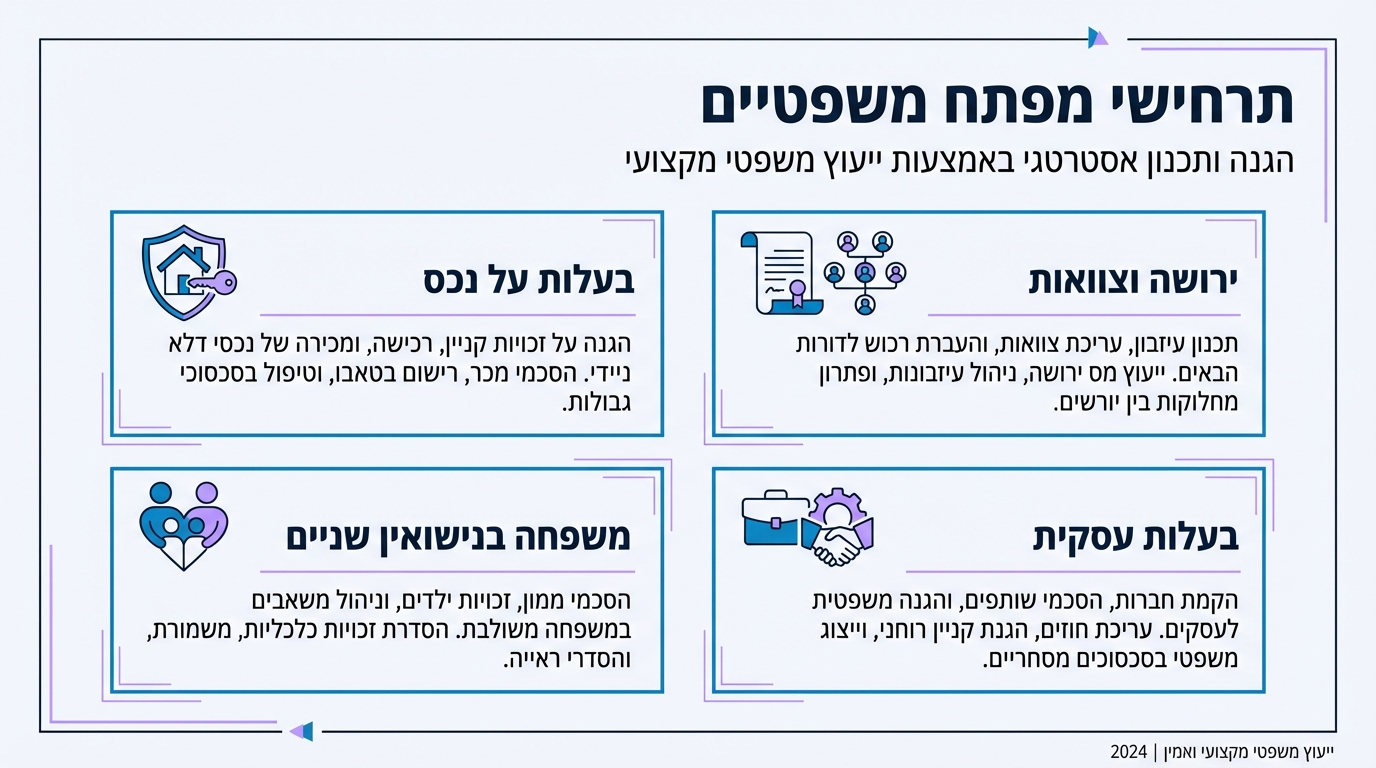 תרחישי מפתח משפטיים

הגנה ותכנון אסטרטגי באמצעות ייעוץ משפטי מקצועי

ירושה וצוואות

תכנון עיזבון, עריכת צוואות, והעברת רכוש לדורות הבאים. ייעוץ מס ירושה, ניהול עיזבונות, ופתרון מחלוקות בין יורשים.

בעלות על נכס

הגנה על זכויות קניין, רכישה, ומכירה של נכסי דלא ניידי. הסכמי מכר, רישום בטאבו, וטיפול בסכסוכי גבולות.

בעלות עסקית

הקמת חברות, הסכמי שותפים, והגנה משפטית לעסקים. עריכת חוזים, הגנת קניין רוחני, וייצוג משפטי בסכסוכים מסחריים.

משפחה בנישואין שניים

הסכמי ממון, זכויות ילדים, וניהול משאבים במשפחה משולבת. הסדרת זכויות כלכליות, משמורת, והסדרי ראייה.

ייעוץ משפטי מקצועי ואמין | 2024